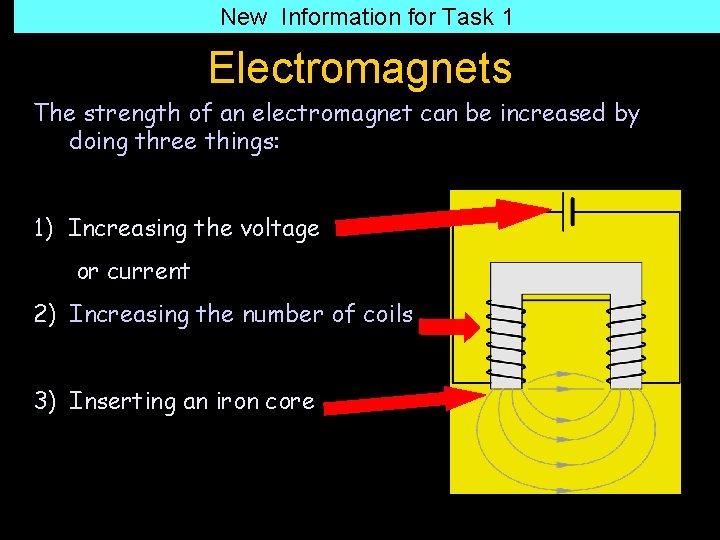 New Information for Task 1

Electromagnets

The strength of an electromagnet can be increased by doing three things:

1) Increasing the voltage or current

2) Increasing the number of coils

3) Inserting an iron core